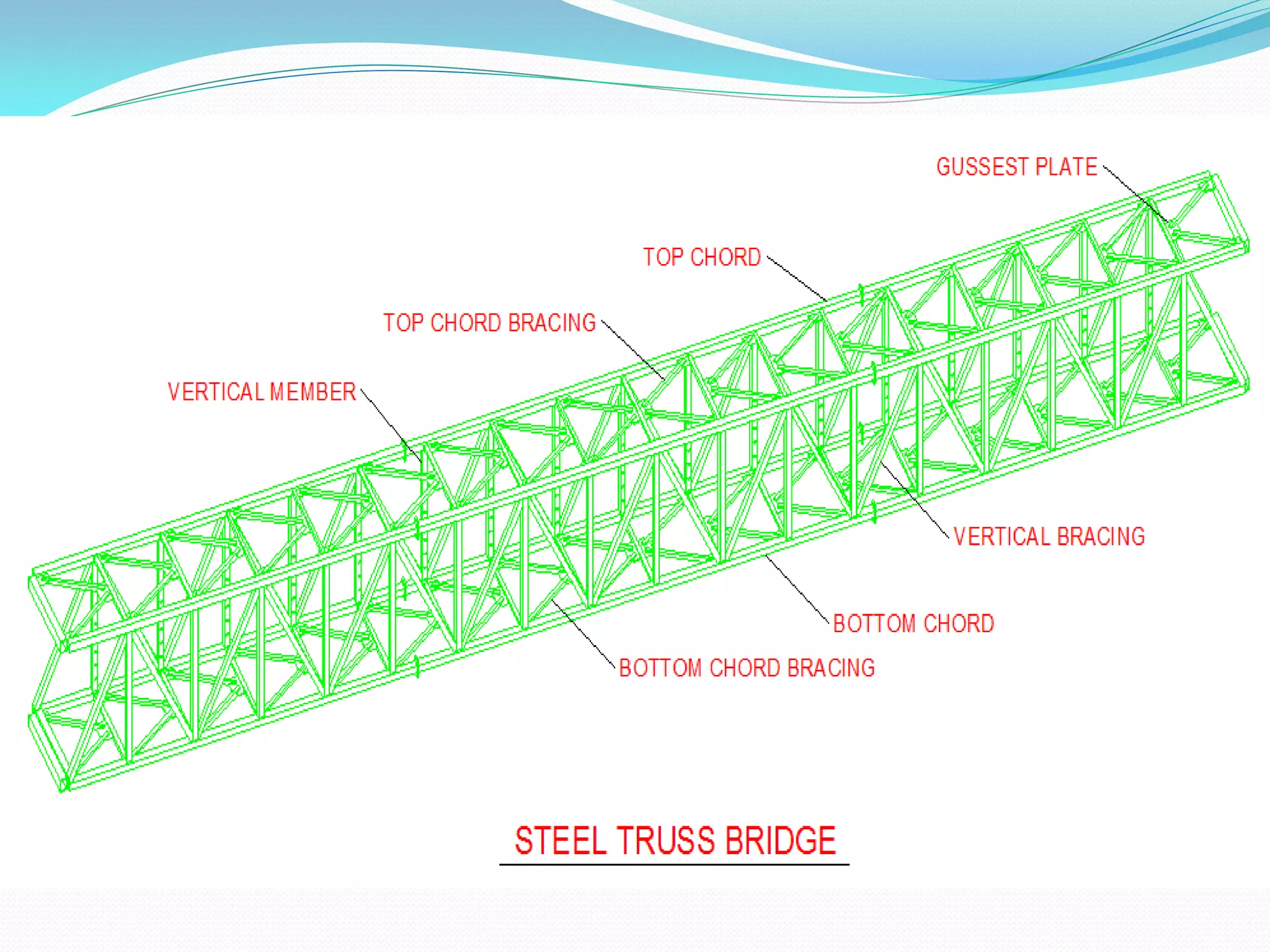 GUSSEST PLATE

TOP CHORD

TOP CHORD BRACING

VERTICAL MEMBER

VERTICAL BRACING

BOTTOM CHORD

BOTTOM CHORD BRACING

STEEL TRUSS BRIDGE